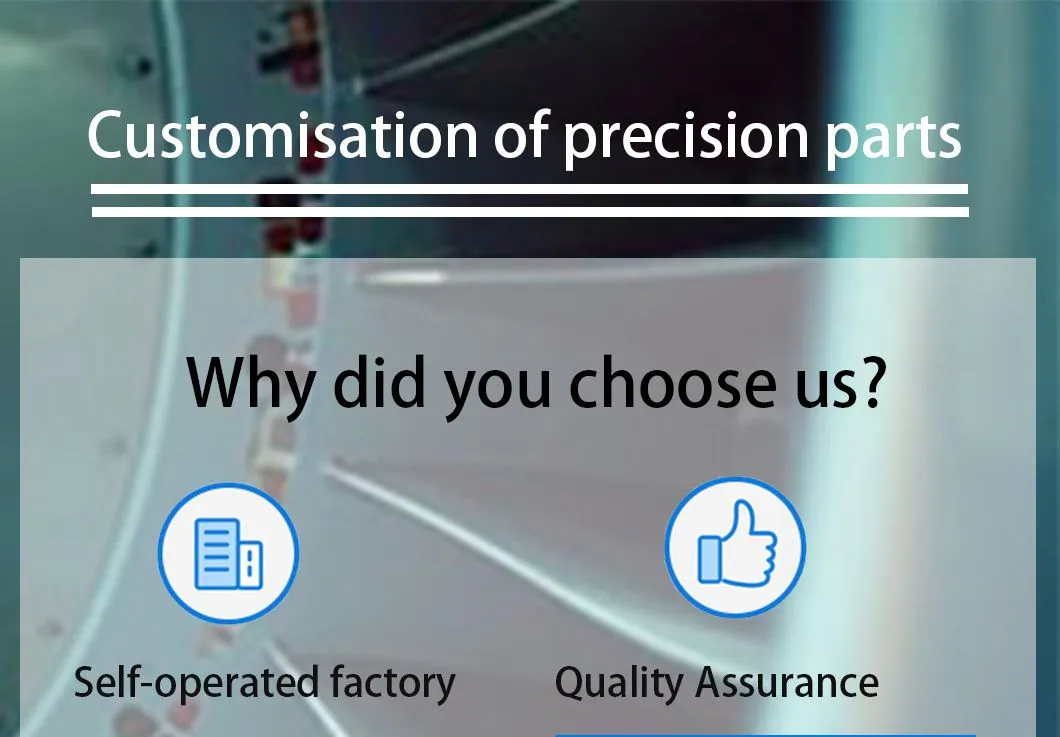 Customisation of precision parts

Why did you choose us?

Self-operated factory

Quality Assurance